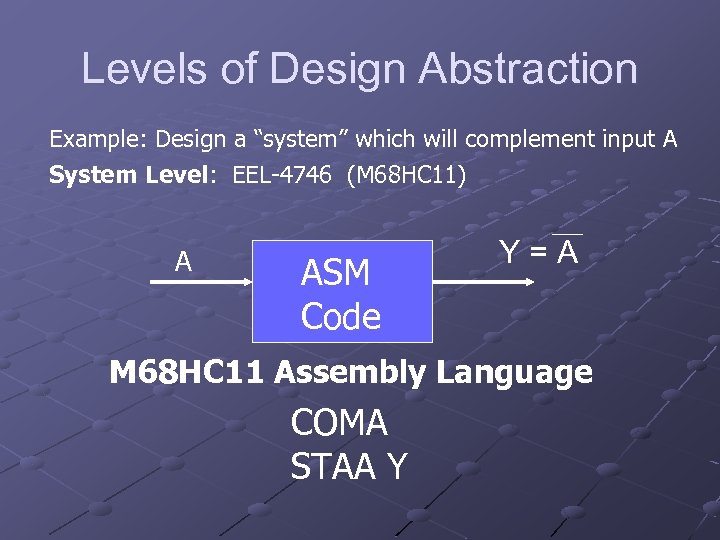 Levels of Design Abstraction

Example: Design a “system” which will complement input A

System Level: EEL-4746 (M68HC11)

A

ASM Code

$Y = \overline{A}$

M68HC11 Assembly Language

COMA
STAA Y